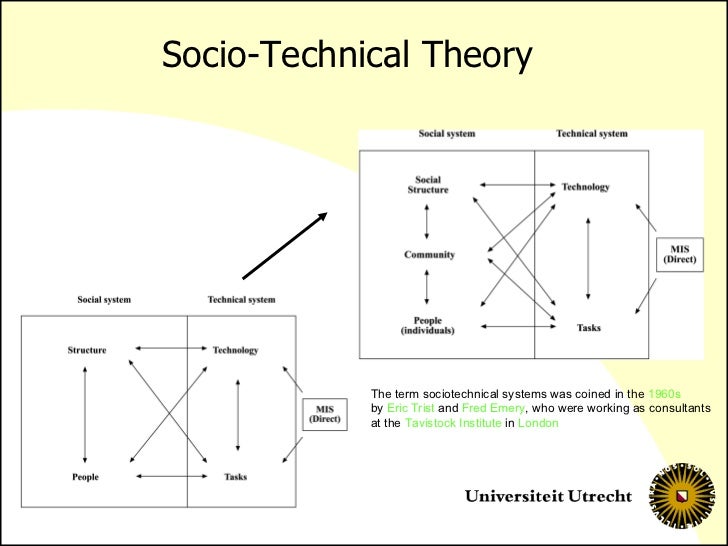 Socio-Technical Theory

Social system

Technical system

Social Structure

Technology

Community

MIS (Direct)

People (individuals)

Tasks

Social system

Technical system

Structure

Technology

MIS (Direct)

People

Tasks

The term sociotechnical systems was coined in the 1960s by Eric Trist and Fred Emery, who were working as consultants at the Tavistock Institute in London

Universiteit Utrecht